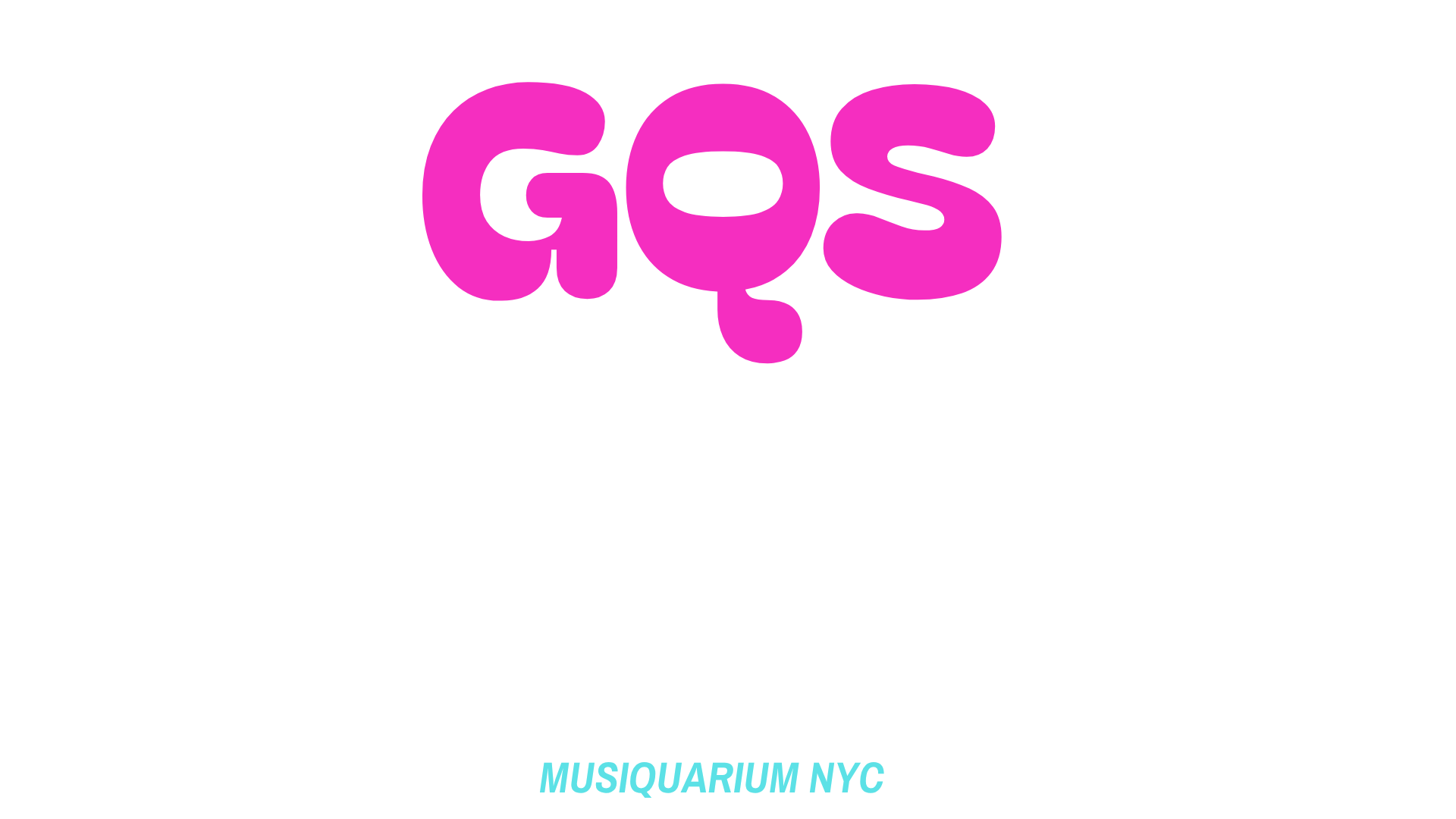 GQS

MUSIQUARIUM NYC